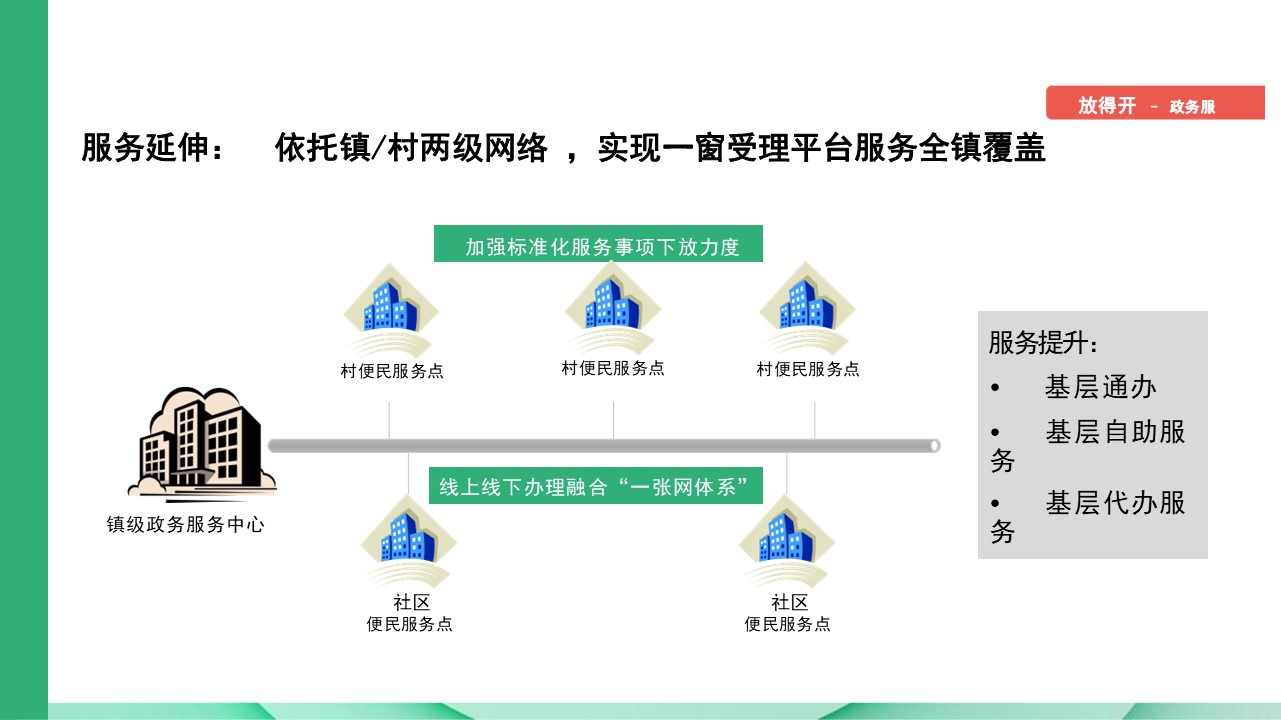 放得开 - 政务服

服务延伸： 依托镇/村两级网络 ，实现一窗受理平台服务全镇覆盖

加强标准化服务事项下放力度

村便民服务点

村便民服务点

村便民服务点

镇级政务服务中心

线上线下办理融合“一张网体系”

社区
便民服务点

社区
便民服务点

服务提升：
• 基层通办
• 基层自助服务
• 基层代办服务